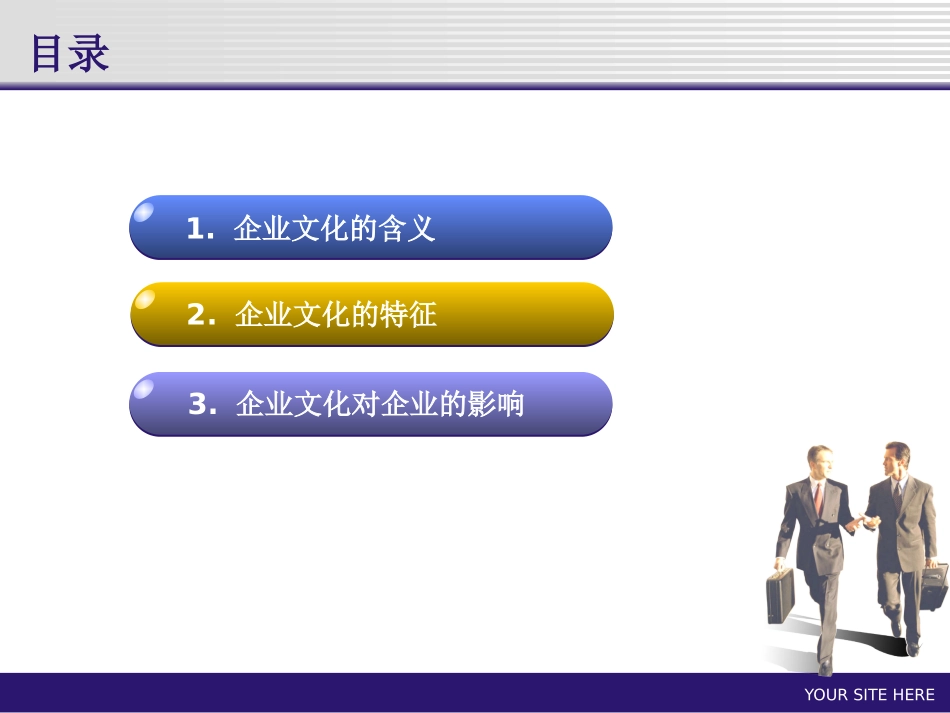 目录

1. 企业文化的含义

2. 企业文化的特征

3. 企业文化对企业的影响

YOUR SITE HERE